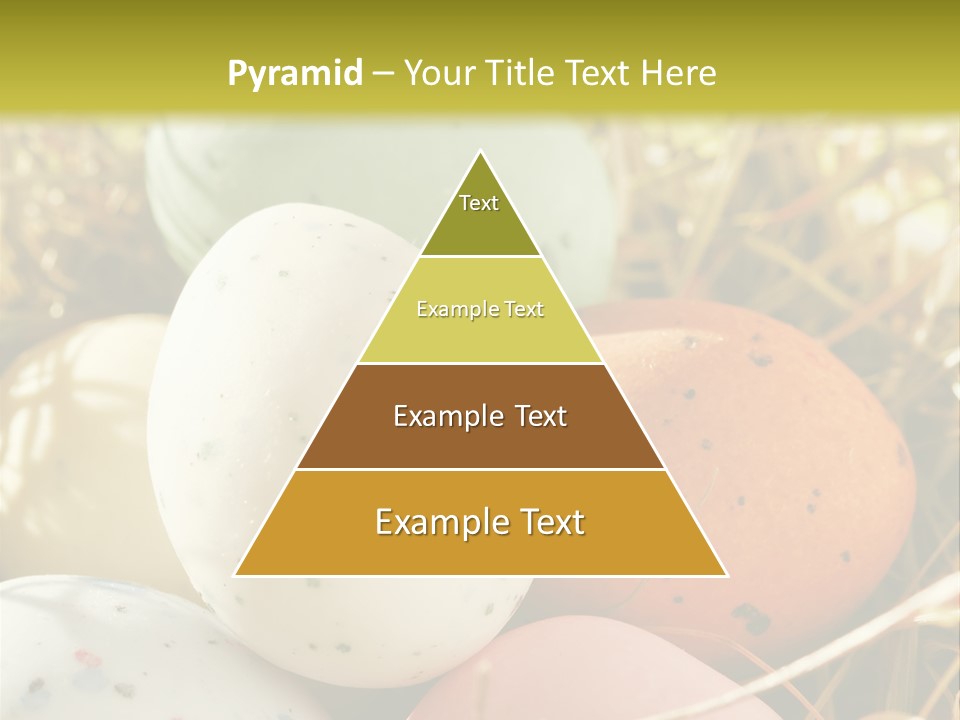 Pyramid – Your Title Text Here

Text

Example Text

Example Text

Example Text